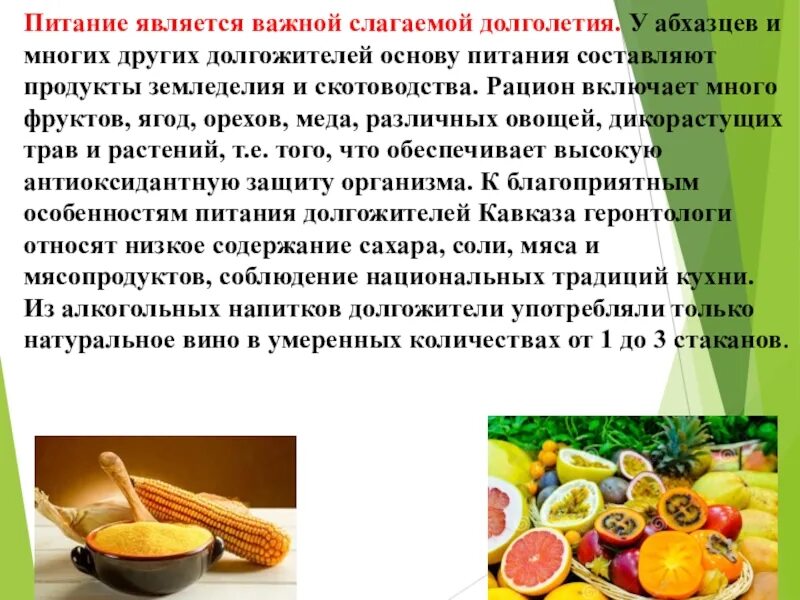 Питание является важной слагаемой долголетия. У абхазцев и многих других долгожителей основу питания составляют продукты земледелия и скотоводства. Рацион включает много фруктов, ягод, орехов, меда, различных овощей, дикорастущих трав и растений, т.е. того, что обеспечивает высокую антиоксидантную защиту организма. К благоприятным особенностям питания долгожителей Кавказа геронтологи относят низкое содержание сахара, соли, мяса и мясопродуктов, соблюдение национальных традиций кухни. Из алкогольных напитков долгожители употребляли только натуральное вино в умеренных количествах от 1 до 3 стаканов.